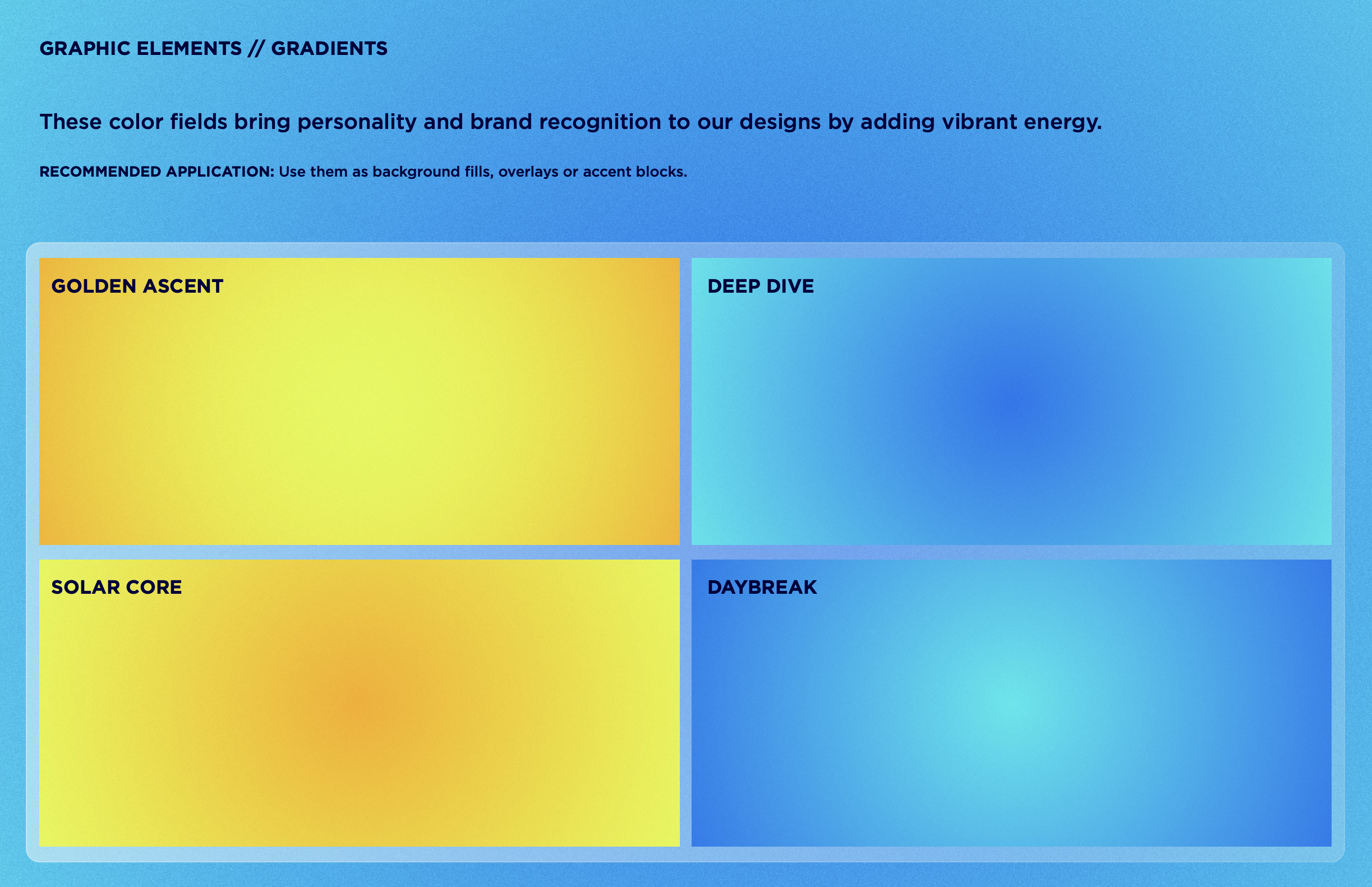 GRAPHIC ELEMENTS // GRADIENTS

These color fields bring personality and brand recognition to our designs by adding vibrant energy.

RECOMMENDED APPLICATION: Use them as background fills, overlays or accent blocks.

GOLDEN ASCENT

DEEP DIVE

SOLAR CORE

DAYBREAK